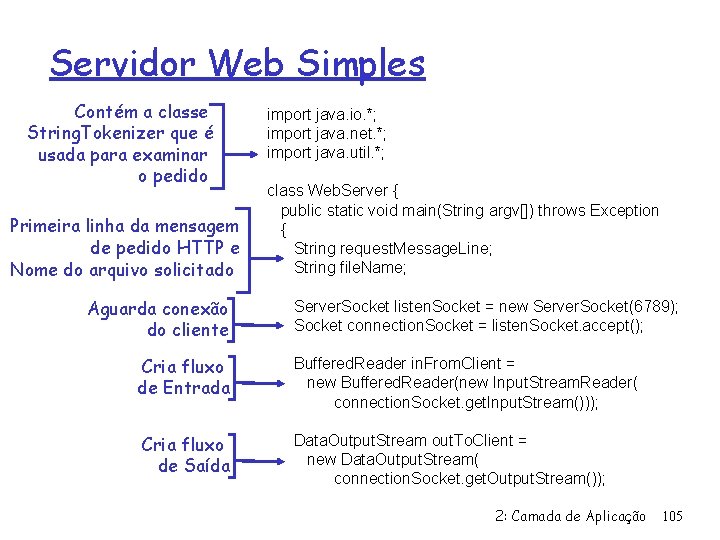 Servidor Web Simples

Contém a classe StringTokenizer que é usada para examinar o pedido

Primeira linha da mensagem de pedido HTTP e Nome do arquivo solicitado

Aguarda conexão do cliente

Cria fluxo de Entrada

Cria fluxo de Saída

import java.io.*;
import java.net.*;
import java.util.*;

class WebServer {
public static void main(String argv[]) throws Exception
{
String requestMessageLine;
String fileName;

ServerSocket listenSocket = new ServerSocket(6789);
Socket connectionSocket = listenSocket.accept();

BufferedReader inFromClient =
new BufferedReader(new InputStreamReader(
connectionSocket.getInputStream()));

DataOutputStream outToClient =
new DataOutputStream(
connectionSocket.getOutputStream());

2: Camada de Aplicação 105